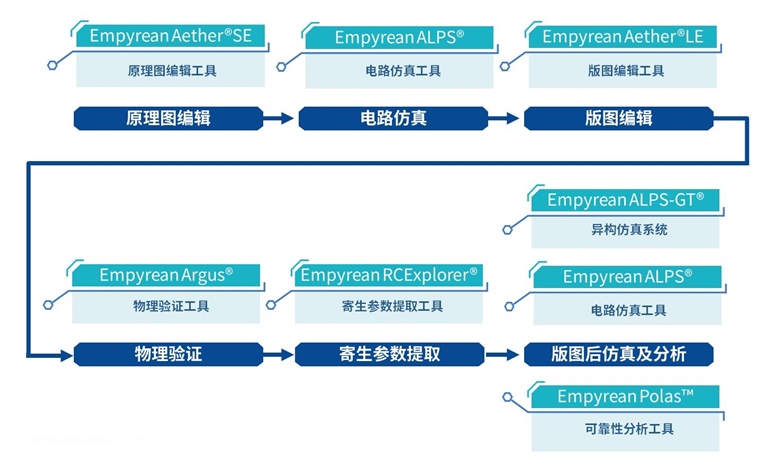 Empyrean Aether®SE
原理图编辑工具

Empyrean ALPS®
电路仿真工具

Empyrean Aether®LE
版图编辑工具

原理图编辑

电路仿真

版图编辑

Empyrean ALPS-GT®
异构仿真系统

Empyrean Argus®
物理验证工具

Empyrean RCExplorer®
寄生参数提取工具

Empyrean ALPS®
电路仿真工具

物理验证

寄生参数提取

版图后仿真及分析

Empyrean Polas™
可靠性分析工具